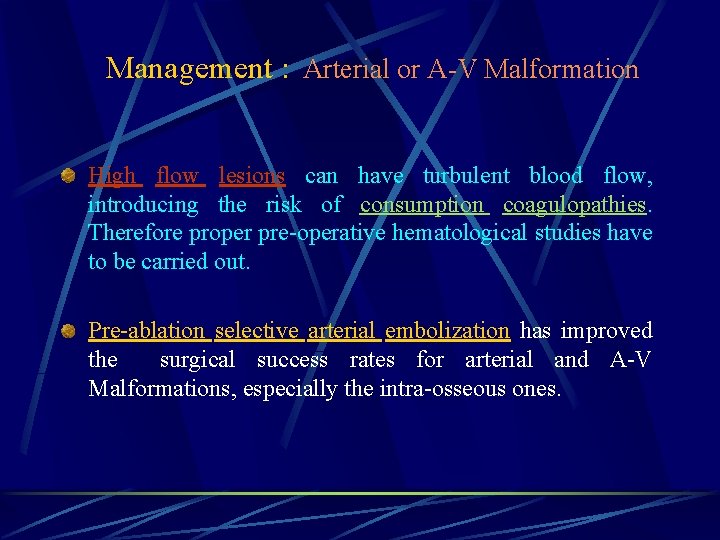 Management : Arterial or A-V Malformation

High flow lesions can have turbulent blood flow, introducing the risk of consumption coagulopathies. Therefore proper pre-operative hematological studies have to be carried out.

Pre-ablation selective arterial embolization has improved the surgical success rates for arterial and A-V Malformations, especially the intra-osseous ones.